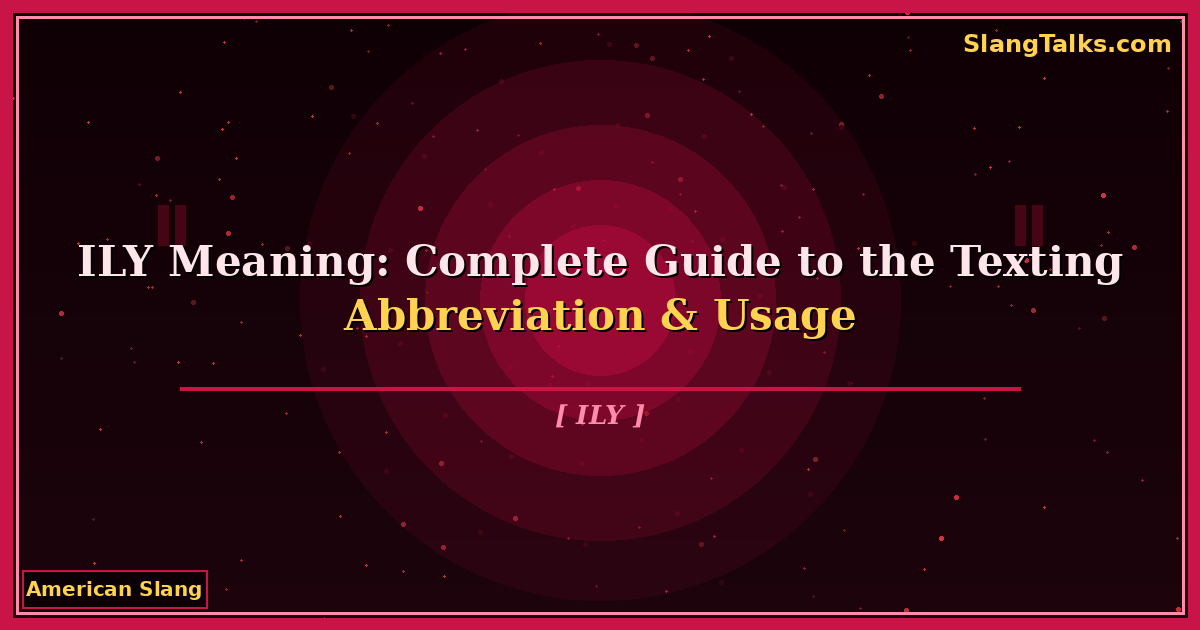 SlangTalks.com

ILY Meaning: Complete Guide to the Texting Abbreviation & Usage

[ ILY ]

American Slang